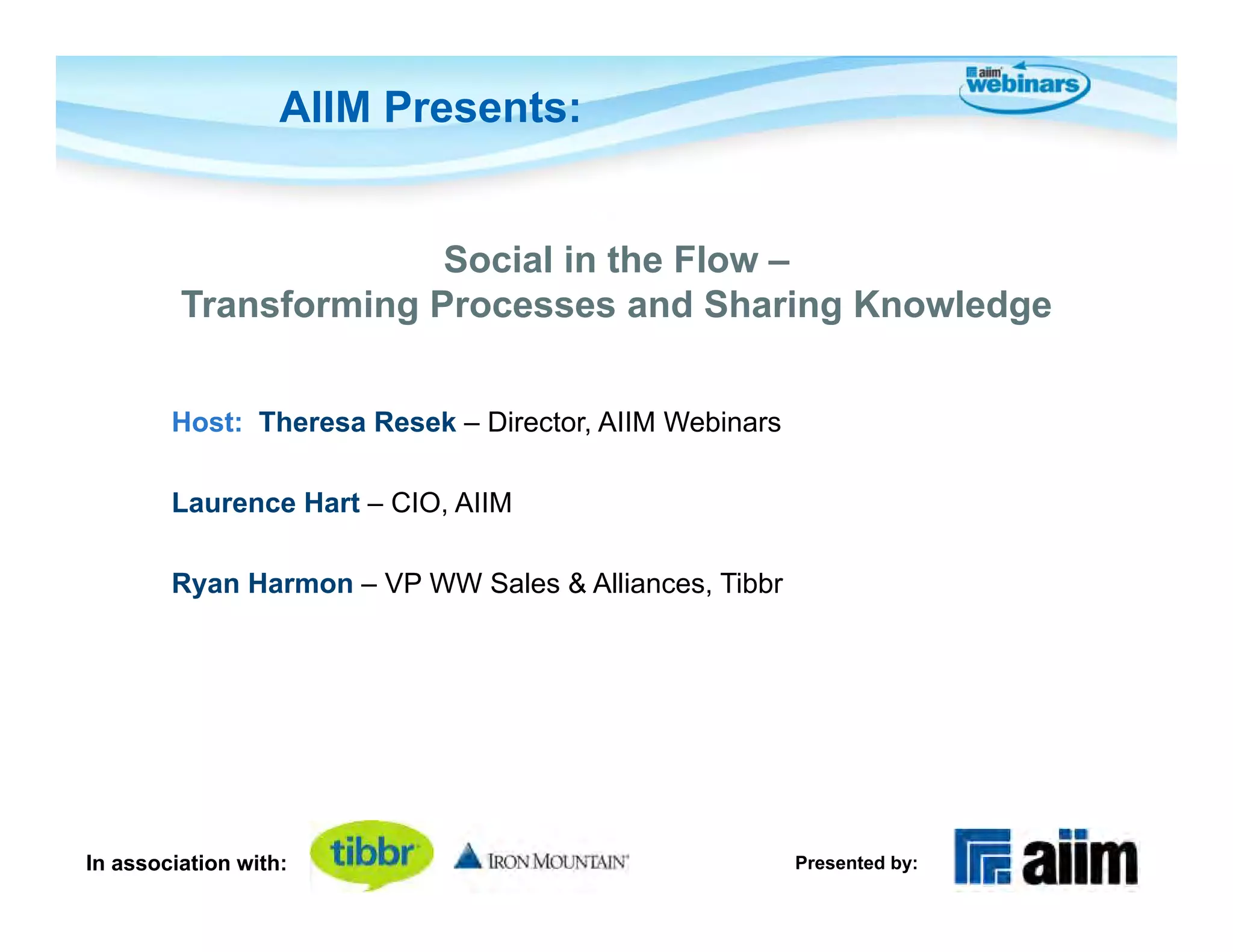 AIIM Presents:

aiim webinars

Social in the Flow –
Transforming Processes and Sharing Knowledge

Host: Theresa Resek – Director, AIIM Webinars

Laurence Hart – CIO, AIIM

Ryan Harmon – VP WW Sales & Alliances, Tibbr

In association with: tibbr IRON MOUNTAIN

Presented by: aiim